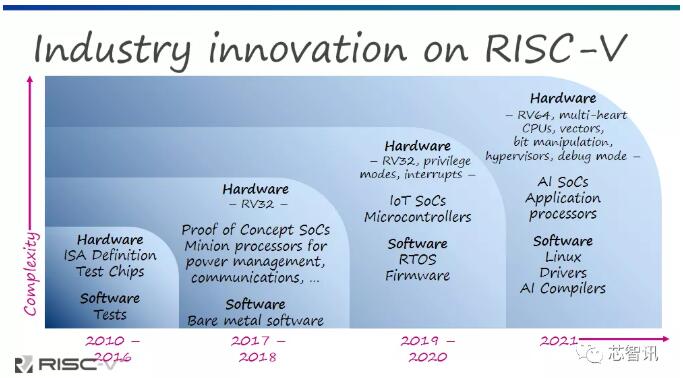 Industry innovation on RISC-V

Complexity

Hardware
ISA Definition
Test Chips
Software
Tests

Hardware
– RV32 –
Proof of Concept SoCs
Minion processors for power management, communications, ...
Software
Bare metal software

Hardware
– RV32, privilege modes, interrupts –
IoT SoCs
Microcontrollers
Software
RTOS
Firmware

Hardware
– RV64, multi-heart CPUs, vectors, bit manipulation, hypervisors, debug mode –
AI SoCs
Application processors
Software
Linux
Drivers
AI Compilers

2010 – 2016
2017 – 2018
2019 – 2020
2021

RISC-V
芯智讯